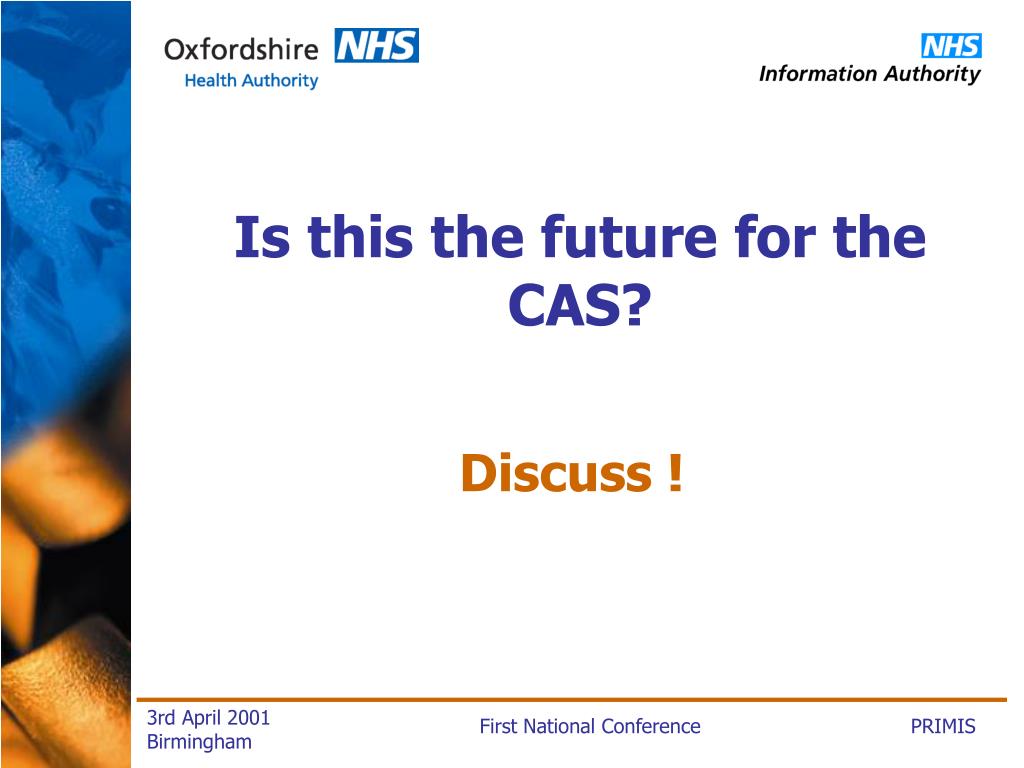 Oxfordshire NHS
Health Authority

NHS
Information Authority

Is this the future for the CAS?

Discuss !

3rd April 2001
Birmingham

First National Conference

PRIMIS